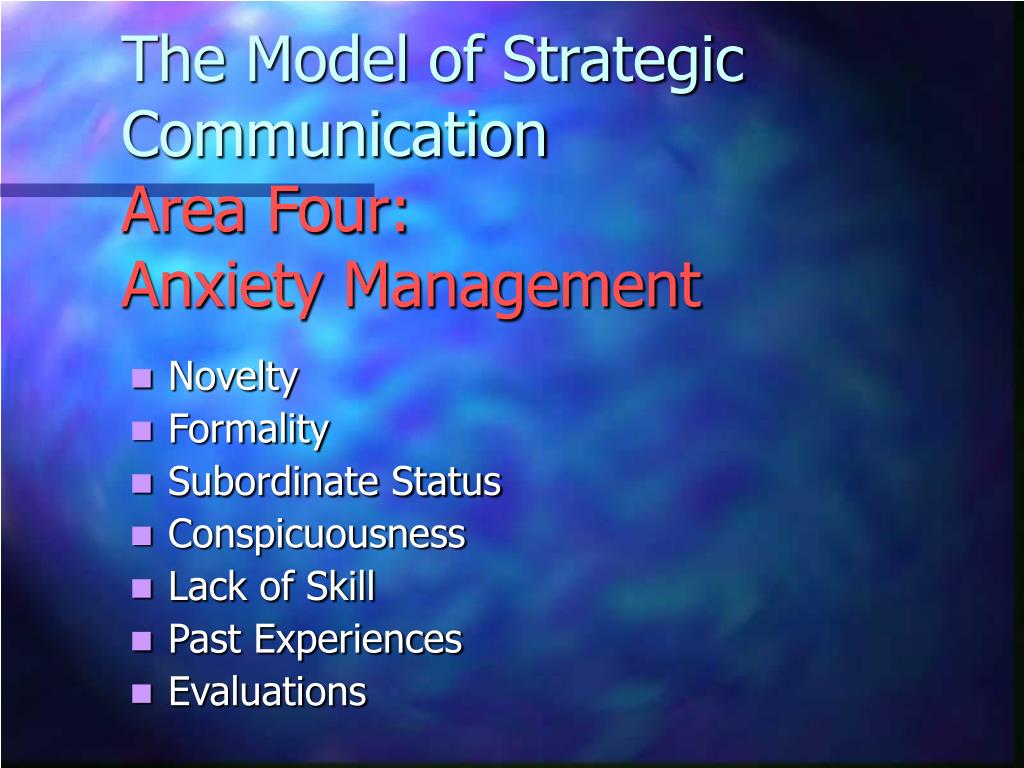 The Model of Strategic Communication
Area Four:
Anxiety Management

- Novelty
- Formality
- Subordinate Status
- Conspicuousness
- Lack of Skill
- Past Experiences
- Evaluations